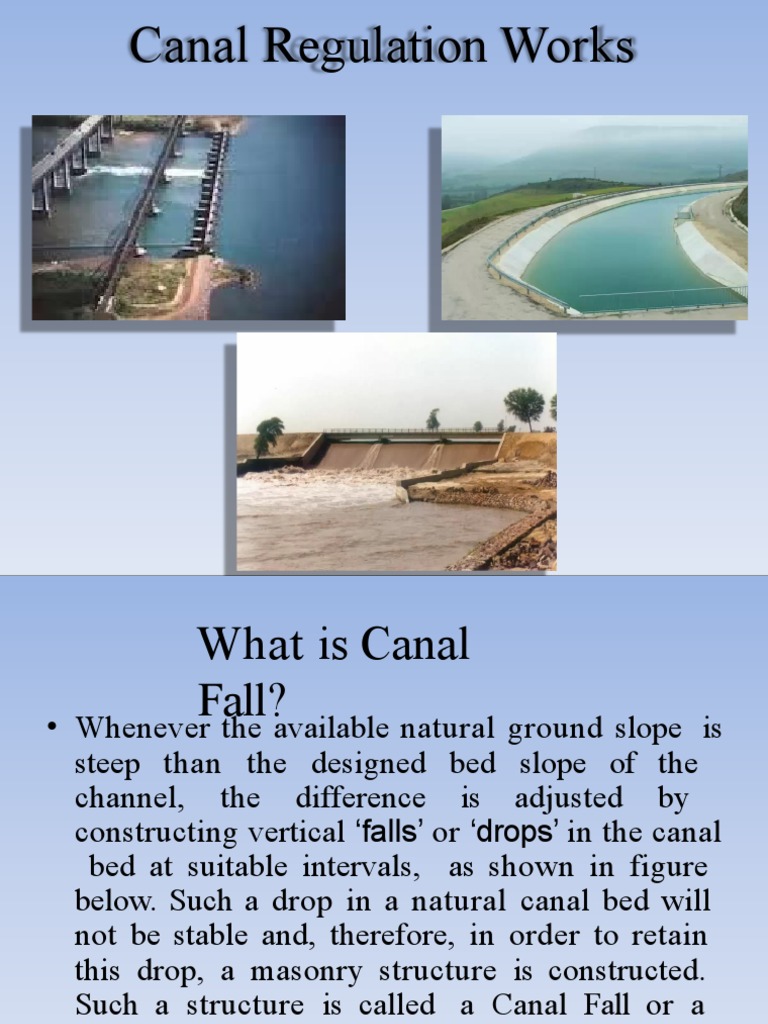 Canal Regulation Works

What is Canal Fall?

• Whenever the available natural ground slope is steep than the designed bed slope of the channel, the difference is adjusted by constructing vertical ‘falls’ or ‘drops’ in the canal bed at suitable intervals, as shown in figure below. Such a drop in a natural canal bed will not be stable and, therefore, in order to retain this drop, a masonry structure is constructed. Such a structure is called a Canal Fall or a